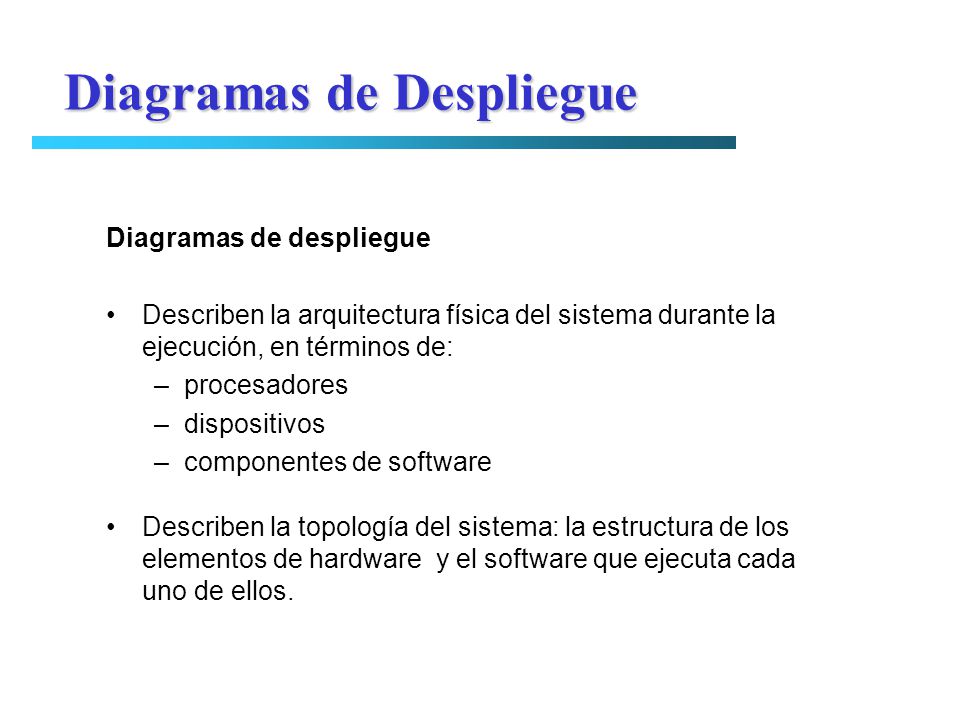 Diagramas de Despliegue

Diagramas de despliegue

• Describen la arquitectura física del sistema durante la ejecución, en términos de:
– procesadores
– dispositivos
– componentes de software

• Describen la topología del sistema: la estructura de los elementos de hardware y el software que ejecuta cada uno de ellos.